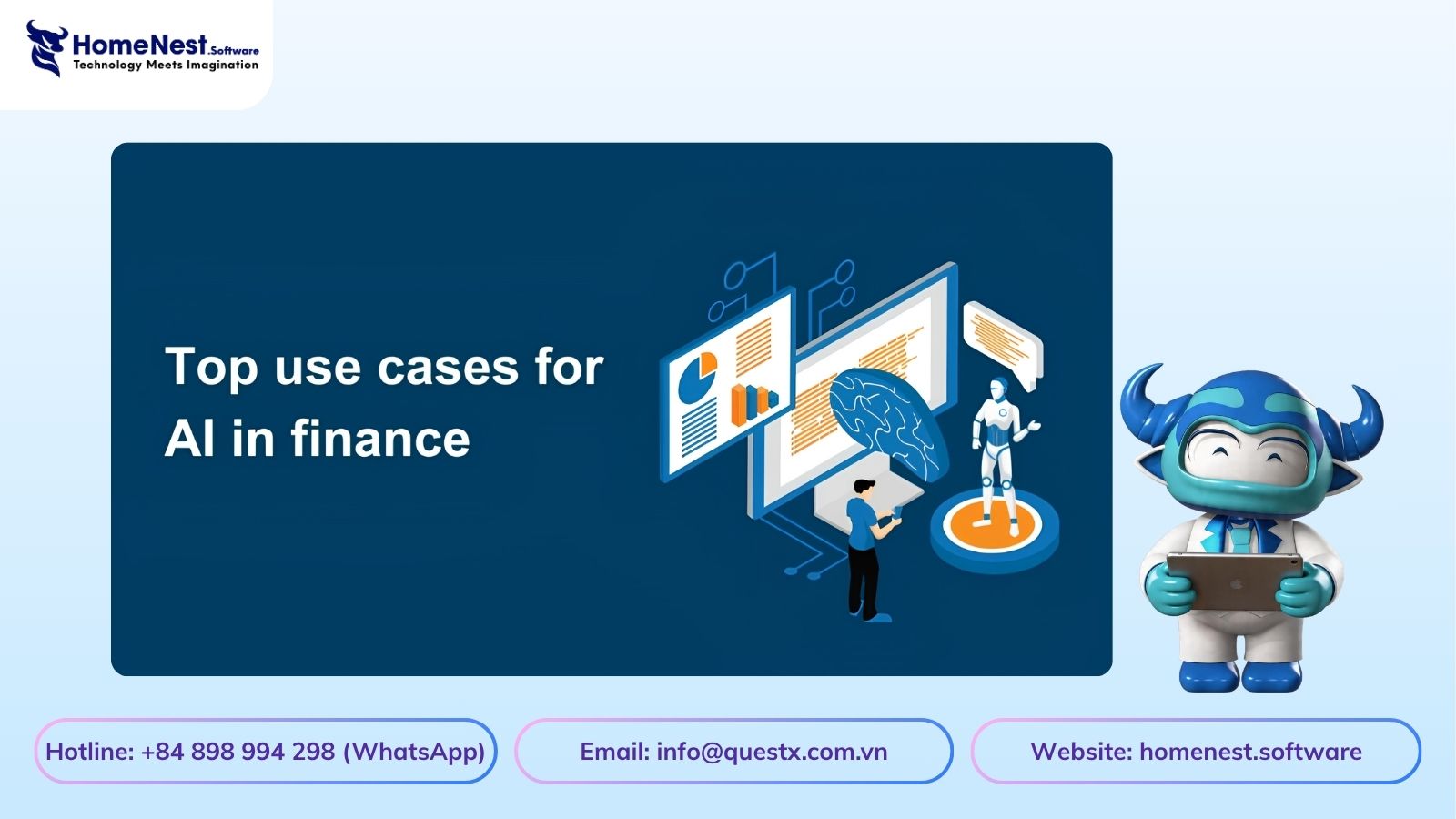 HomeNest.Software
Technology Meets Imagination

Top use cases for AI in finance

Hotline: +84 898 994 298 (WhatsApp)

Email: info@questx.com.vn

Website: homenest.software